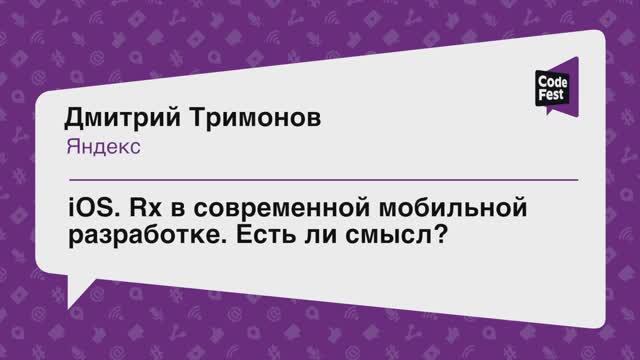 Code Fest

Дмитрий Тримонов

Яндекс

iOS. Rx в современной мобильной разработке. Есть ли смысл?